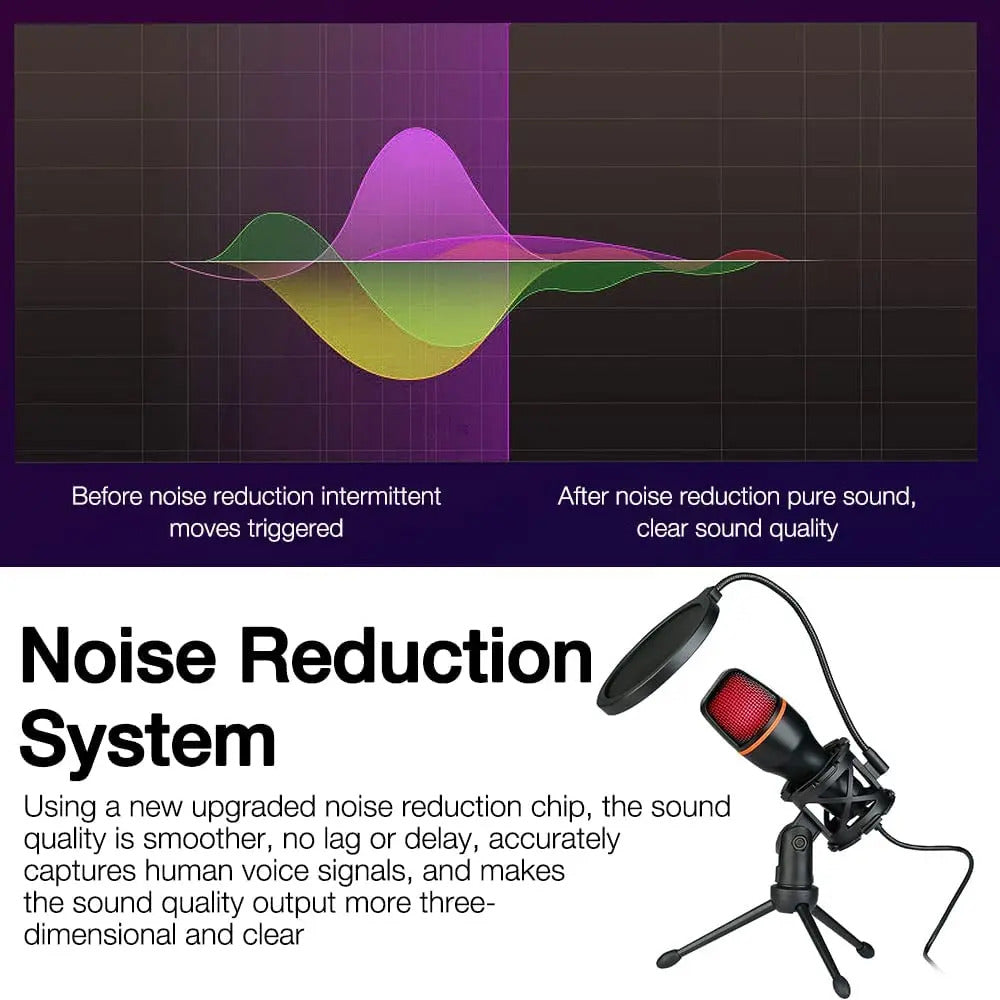 Before noise reduction intermittent moves triggered

After noise reduction pure sound, clear sound quality

Noise Reduction System

Using a new upgraded noise reduction chip, the sound quality is smoother, no lag or delay, accurately captures human voice signals, and makes the sound quality output more three-dimensional and clear